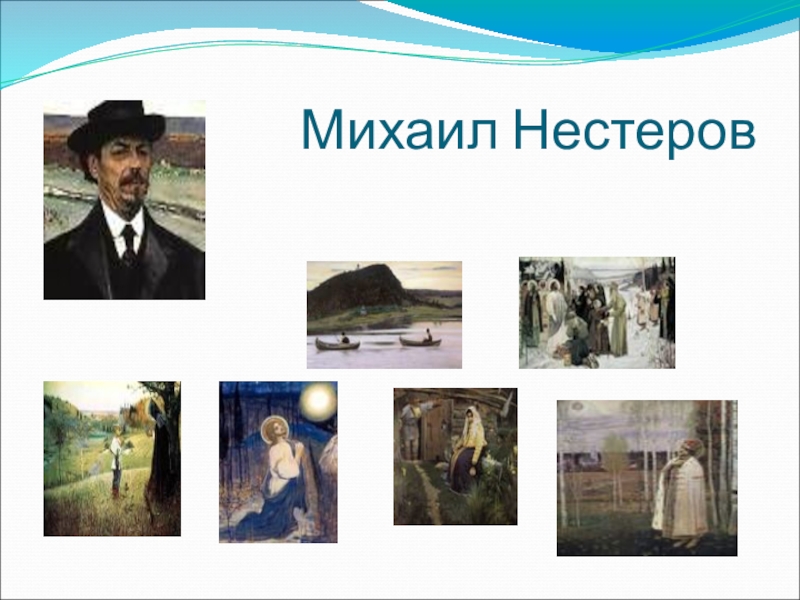 Михаил Нестеров